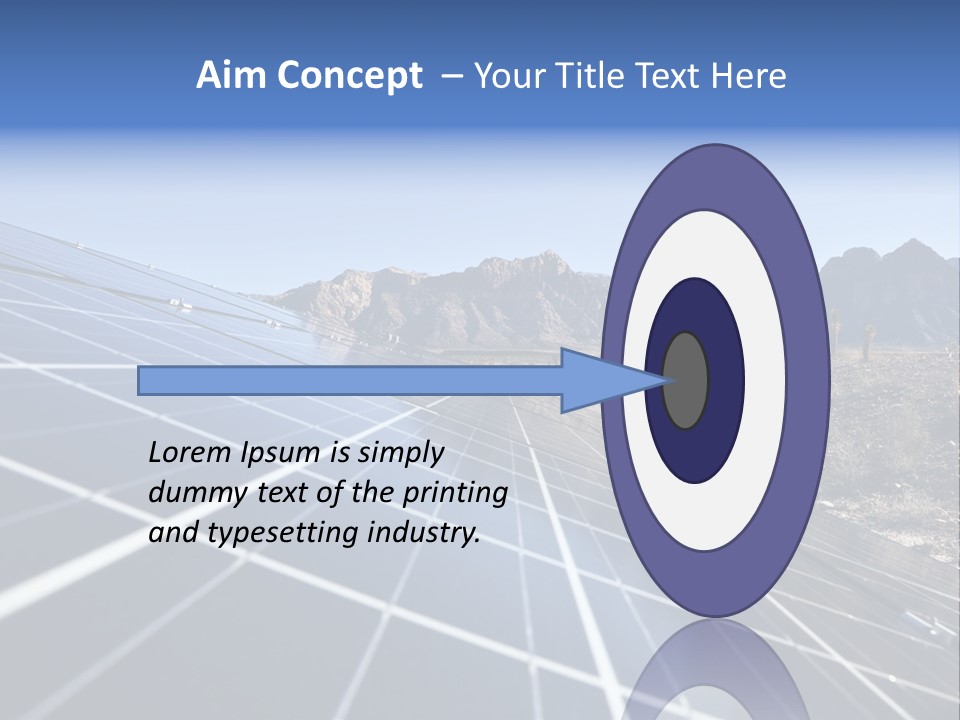 Aim Concept – Your Title Text Here

Lorem Ipsum is simply dummy text of the printing and typesetting industry.